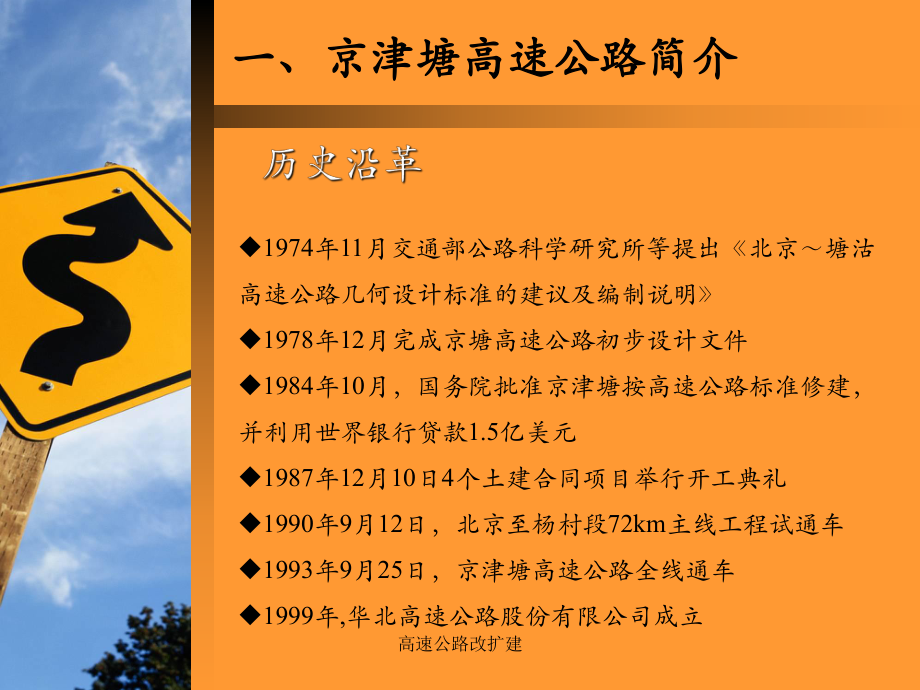 一、京津塘高速公路简介

历史沿革

◆1974年11月交通部公路科学研究所等提出《北京～塘沽高速公路几何设计标准的建议及编制说明》

◆1978年12月完成京塘高速公路初步设计文件

◆1984年10月，国务院批准京津塘按高速公路标准修建，并利用世界银行贷款1.5亿美元

◆1987年12月10日4个土建合同项目举行开工典礼

◆1990年9月12日，北京至杨村段72km主线工程试通车

◆1993年9月25日，京津塘高速公路全线通车

◆1999年,华北高速公路股份有限公司成立

高速公路改扩建